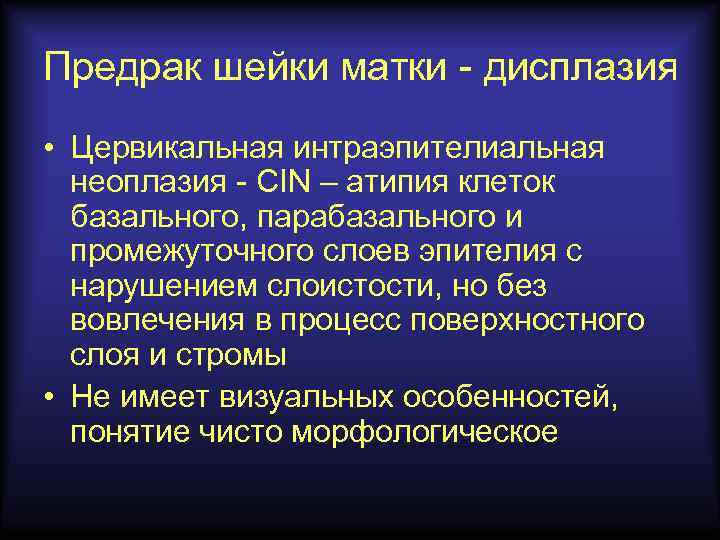 Предрак шейки матки - дисплазия

• Цервикальная интраэпителиальная неоплазия - CIN – атипия клеток базального, парабазального и промежуточного слоев эпителия с нарушением слоистости, но без вовлечения в процесс поверхностного слоя и стромы

• Не имеет визуальных особенностей, понятие чисто морфологическое